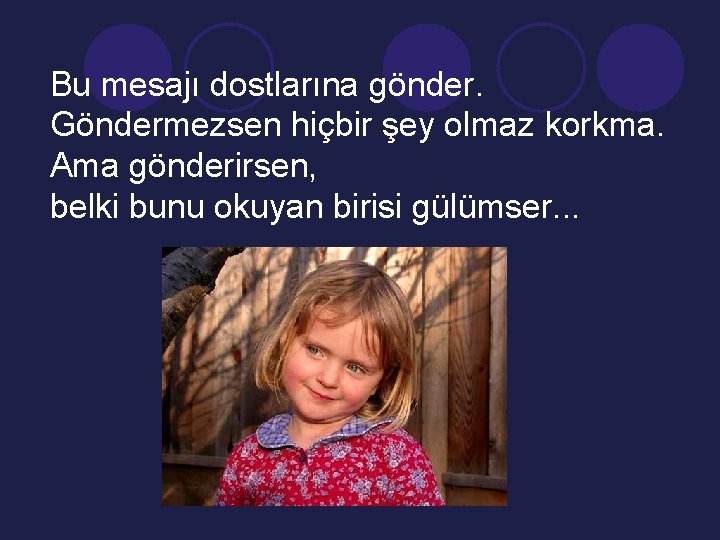 Bu mesajı dostlarına gönder.
Göndermezsen hiçbir şey olmaz korkma.
Ama gönderirsen,
belki bunu okuyan birisi gülümser...